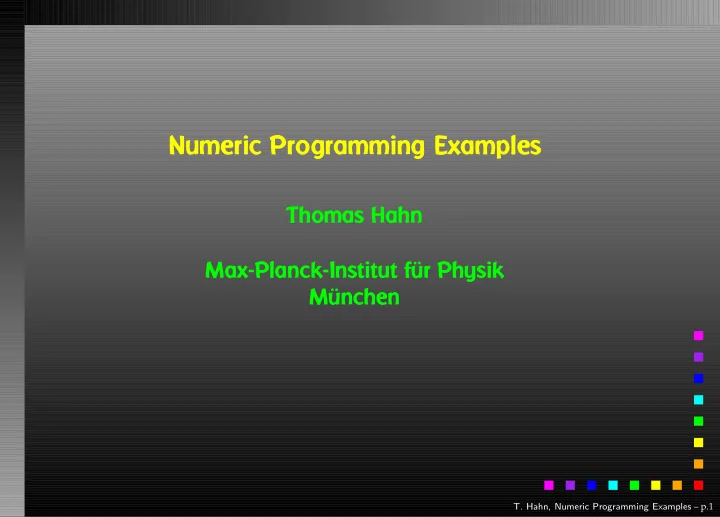 Numeric Programming Examples

Thomas Hahn

Max-Planck-Institut für Physik
München

T. Hahn, Numeric Programming Examples – p.1